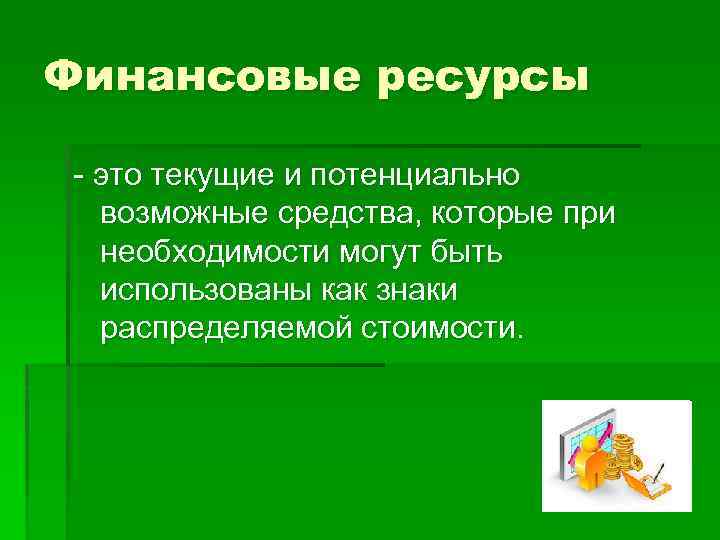 Финансовые ресурсы

- это текущие и потенциально возможные средства, которые при необходимости могут быть использованы как знаки распределяемой стоимости.